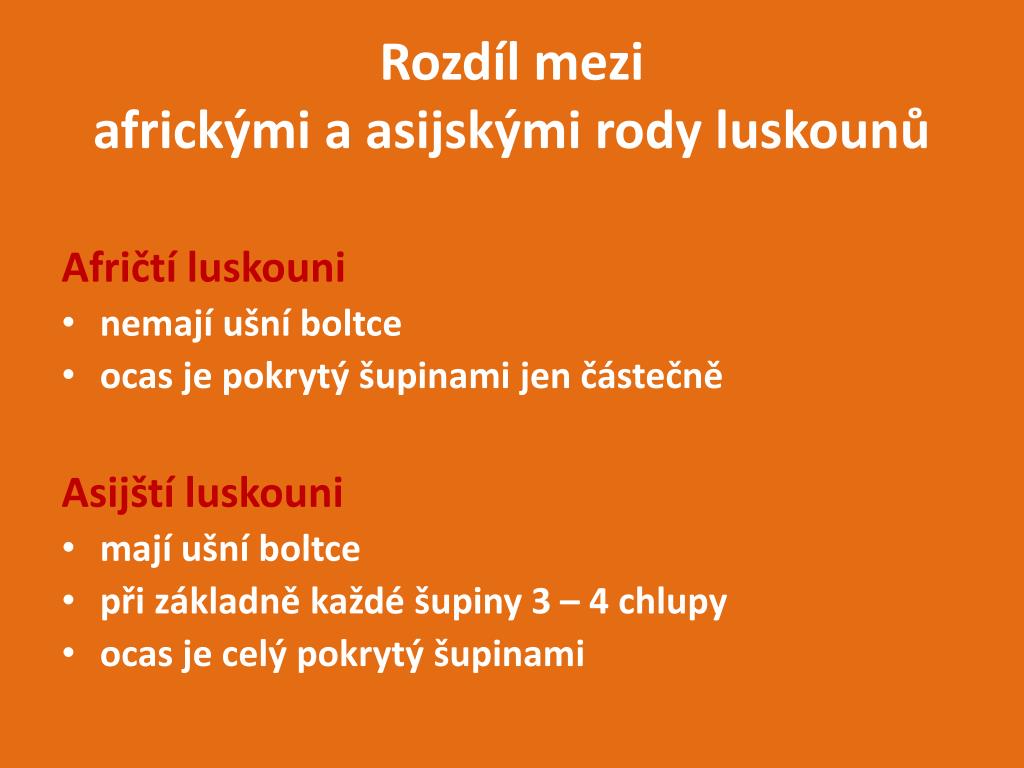 Rozdíl mezi
africkými a asijskými rody luskounů

Afričtí luskouni
• nemají ušní boltce
• ocas je pokrytý šupinami jen částečně

Asijští luskouni
• mají ušní boltce
• při základně každé šupiny 3 – 4 chlupy
• ocas je celý pokrytý šupinami